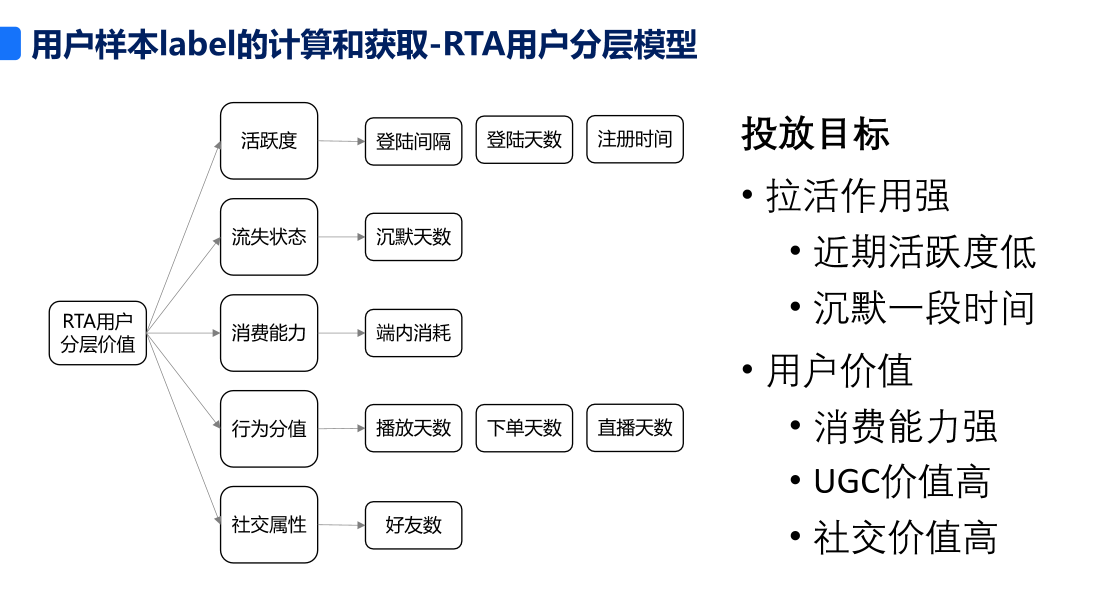 用户样本label的计算和获取-RTA用户分层模型

RTA用户分层价值

活跃度
登陆间隔
登陆天数
注册时间

流失状态
沉默天数

消费能力
端内消耗

行为分值
播放天数
下单天数
直播天数

社交属性
好友数

投放目标
• 拉活作用强
• 近期活跃度低
• 沉默一段时间
• 用户价值
• 消费能力强
• UGC价值高
• 社交价值高